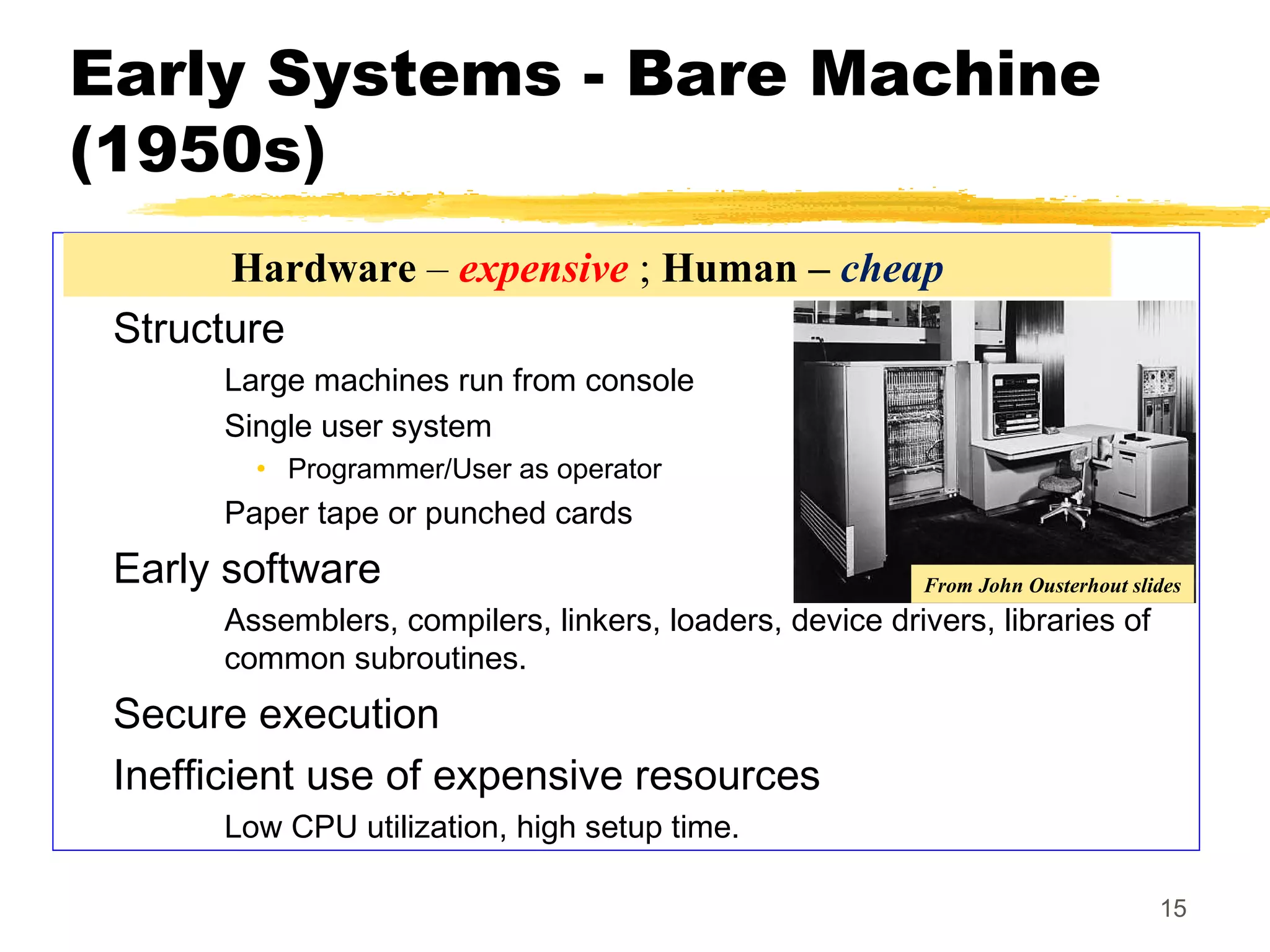 Early Systems - Bare Machine (1950s)

Hardware – expensive ; Human – cheap

Structure

Large machines run from console

Single user system

• Programmer/User as operator

Paper tape or punched cards

From John Ousterhout slides

Early software

Assemblers, compilers, linkers, loaders, device drivers, libraries of common subroutines.

Secure execution

Inefficient use of expensive resources

Low CPU utilization, high setup time.

15